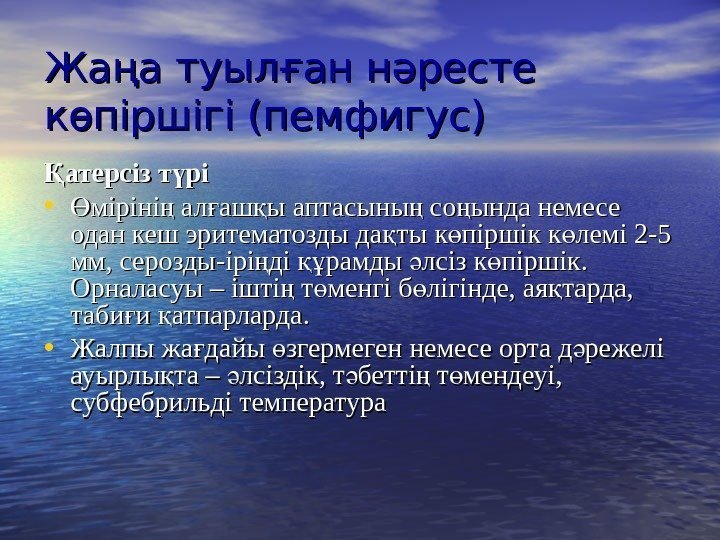 Жаңа туылған нәресте көпіршігі (пемфигус)

Қатерсіз түрі

• Өмірінің алғашқы аптасының соңында немесе одан кеш эритематозды дақты көпіршік көлемі 2-5 мм, серозды-іріңді құрамды әлсіз көпіршік. Орналасуы – іштің төменгі бөлігінде, аяқтарда, табиғи қатпарларда.
• Жалпы жағдайы өзгермеген немесе орта дәрежелі ауырлықта – әлсіздік, тәбеттің төмендеуі, субфебрильді температура